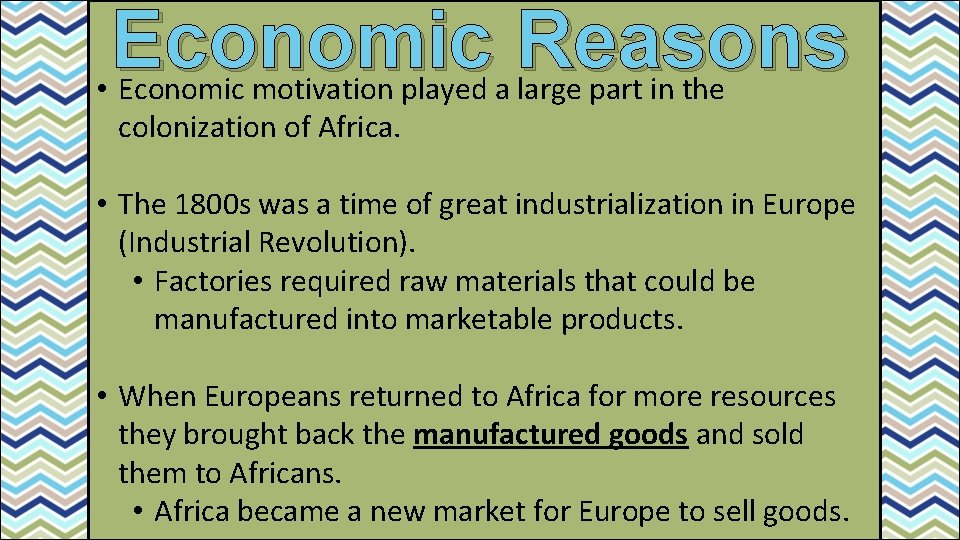 Economic Reasons

• Economic motivation played a large part in the colonization of Africa.

• The 1800s was a time of great industrialization in Europe (Industrial Revolution).
  • Factories required raw materials that could be manufactured into marketable products.

• When Europeans returned to Africa for more resources they brought back the manufactured goods and sold them to Africans.
  • Africa became a new market for Europe to sell goods.